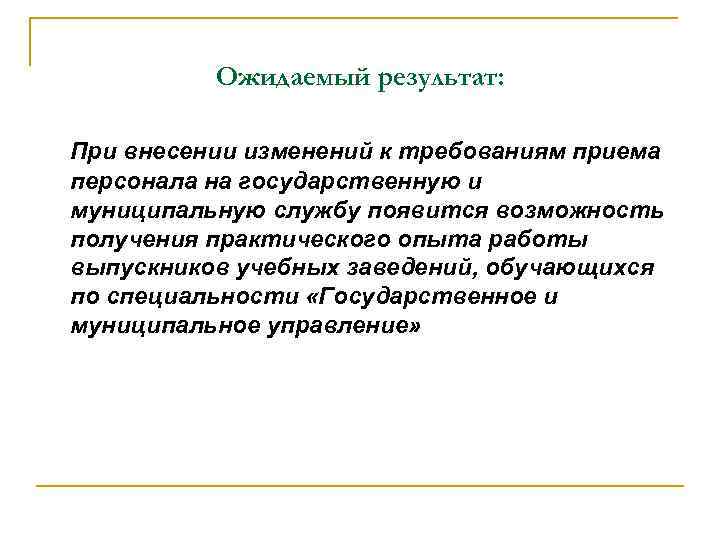 Ожидаемый результат:

При внесении изменений к требованиям приема персонала на государственную и муниципальную службу появится возможность получения практического опыта работы выпускников учебных заведений, обучающихся по специальности «Государственное и муниципальное управление»